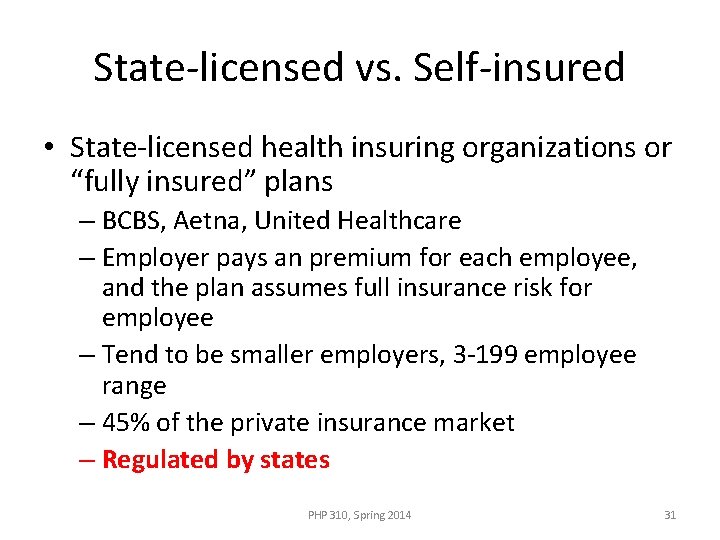 State-licensed vs. Self-insured

• State-licensed health insuring organizations or “fully insured” plans

– BCBS, Aetna, United Healthcare

– Employer pays an premium for each employee, and the plan assumes full insurance risk for employee

– Tend to be smaller employers, 3-199 employee range

– 45% of the private insurance market

– Regulated by states

PHP 310, Spring 2014

31